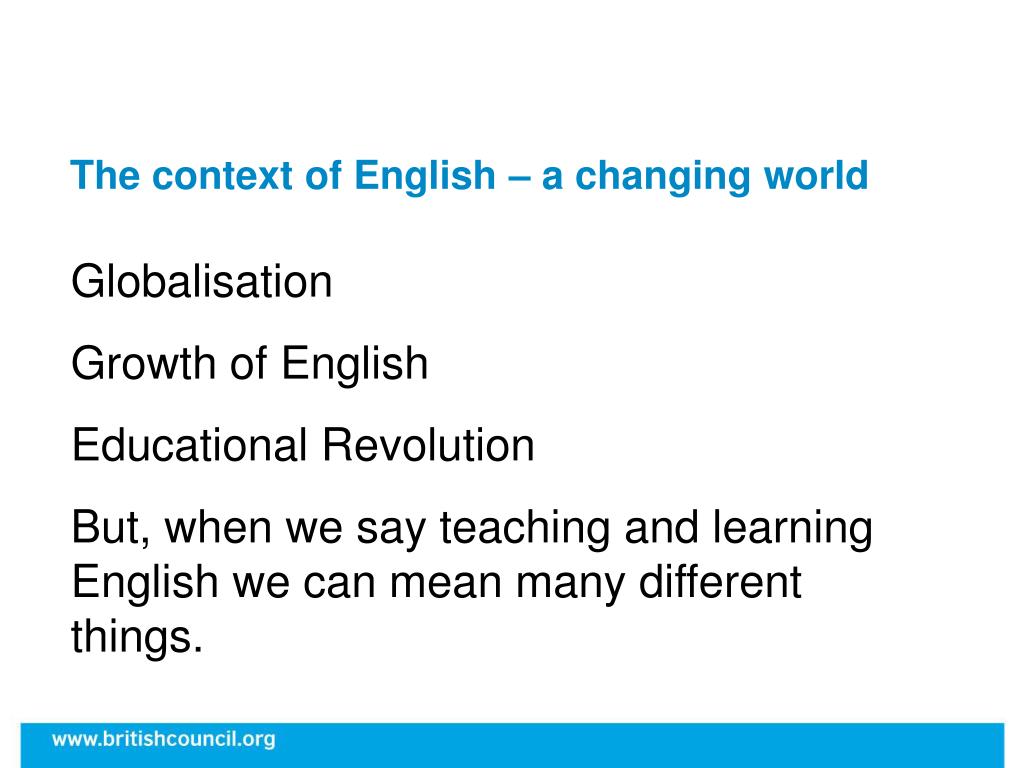 The context of English – a changing world

Globalisation

Growth of English

Educational Revolution

But, when we say teaching and learning English we can mean many different things.

www.britishcouncil.org